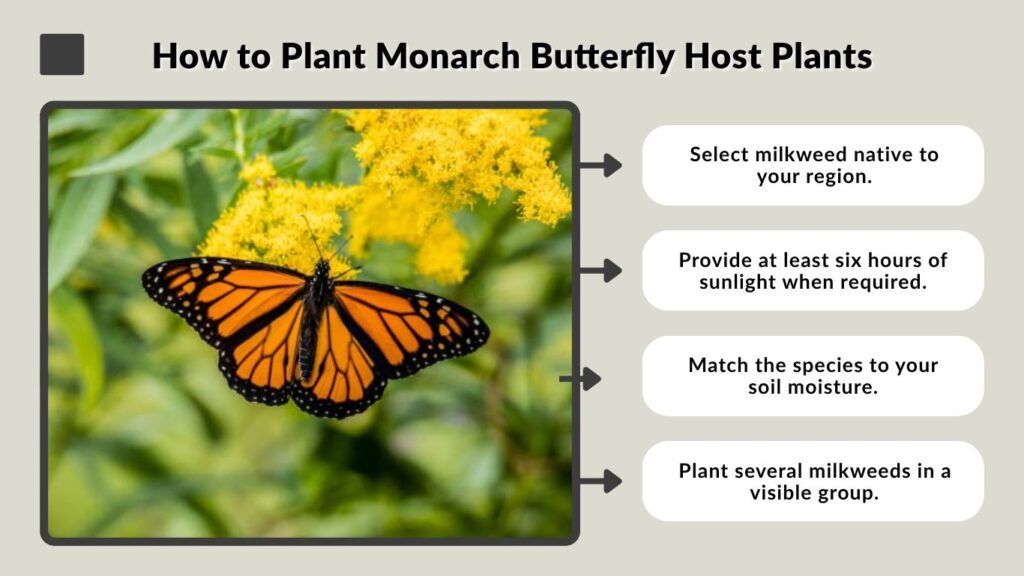 How to Plant Monarch Butterfly Host Plants

Select milkweed native to your region.

Provide at least six hours of sunlight when required.

Match the species to your soil moisture.

Plant several milkweeds in a visible group.